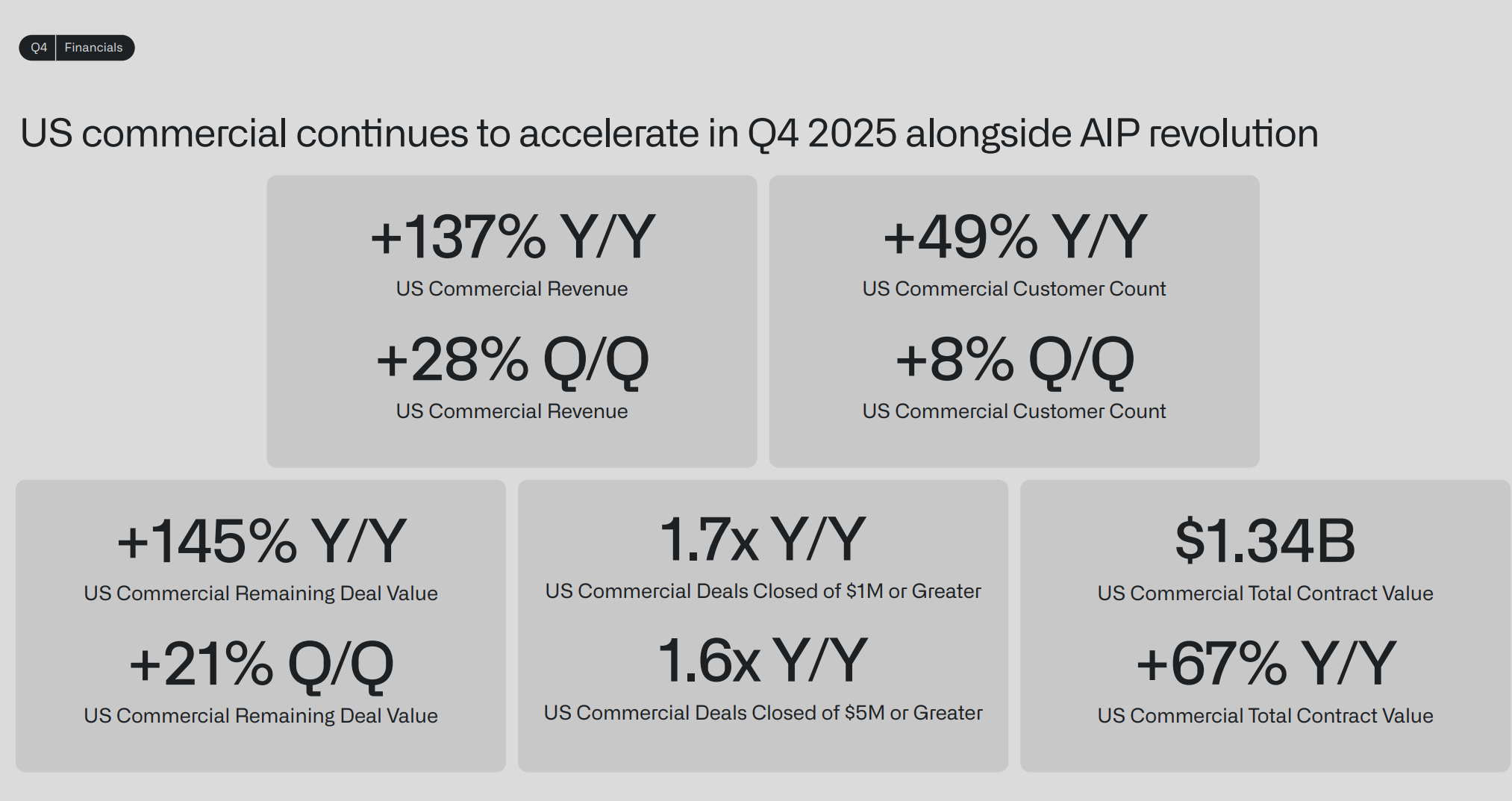 Q4 Financials

US commercial continues to accelerate in Q4 2025 alongside AIP revolution

+137% Y/Y
US Commercial Revenue

+28% Q/Q
US Commercial Revenue

+49% Y/Y
US Commercial Customer Count

+8% Q/Q
US Commercial Customer Count

+145% Y/Y
US Commercial Remaining Deal Value

+21% Q/Q
US Commercial Remaining Deal Value

1.7x Y/Y
US Commercial Deals Closed of \$1M or Greater

1.6x Y/Y
US Commercial Deals Closed of \$5M or Greater

\$1.34B
US Commercial Total Contract Value

+67% Y/Y
US Commercial Total Contract Value